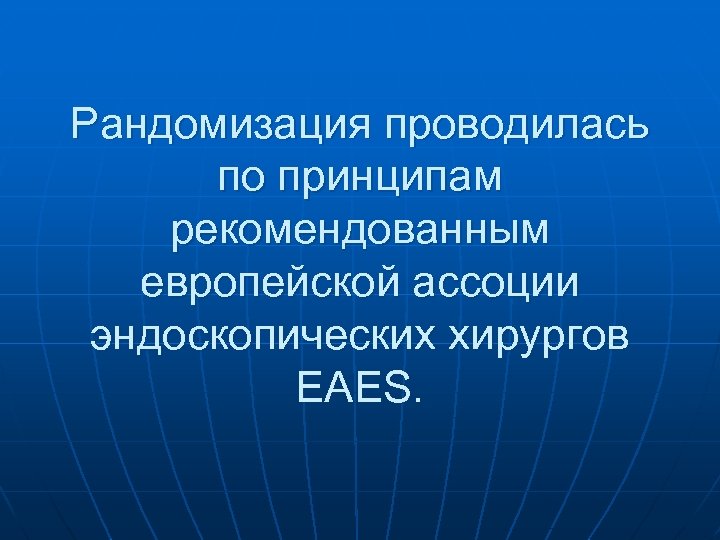 Рандомизация проводилась по принципам рекомендованным европейской ассоции эндоскопических хирургов EAES.